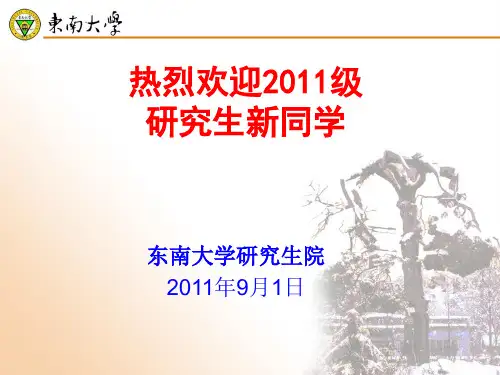 東南大學

热烈欢迎2011级
研究生新同学

东南大学研究生院
2011年9月1日